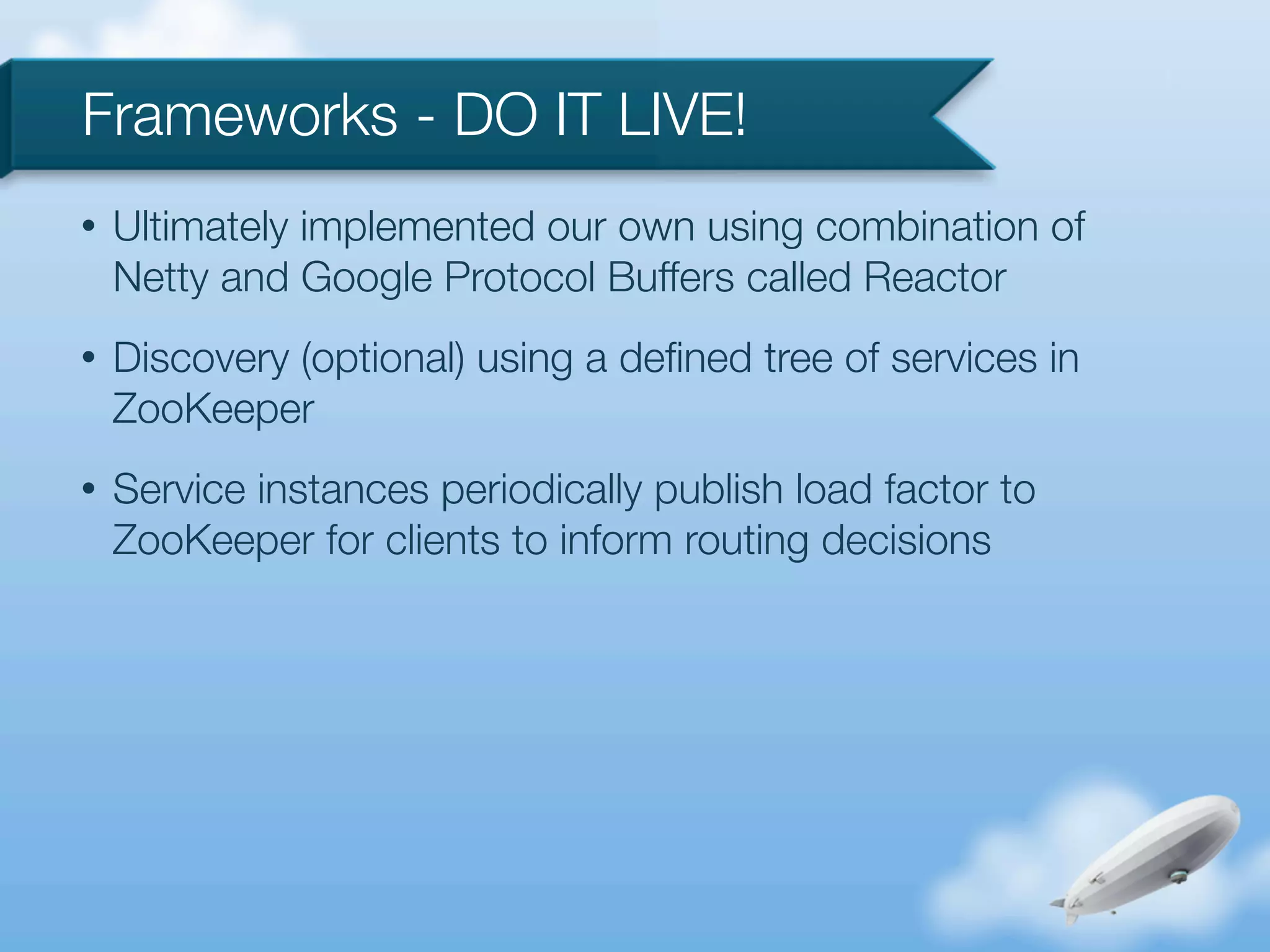 Frameworks - DO IT LIVE!

• Ultimately implemented our own using combination of Netty and Google Protocol Buffers called Reactor

• Discovery (optional) using a defined tree of services in ZooKeeper

• Service instances periodically publish load factor to ZooKeeper for clients to inform routing decisions